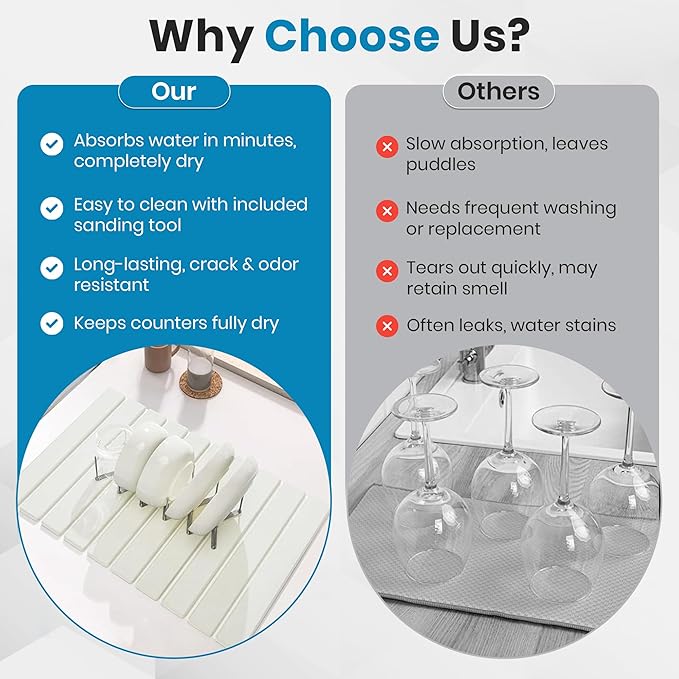 Why Choose Us?

Our

Absorbs water in minutes, completely dry

Easy to clean with included sanding tool

Long-lasting, crack & odor resistant

Keeps counters fully dry

Others

Slow absorption, leaves puddles

Needs frequent washing or replacement

Tears out quickly, may retain smell

Often leaks, water stains